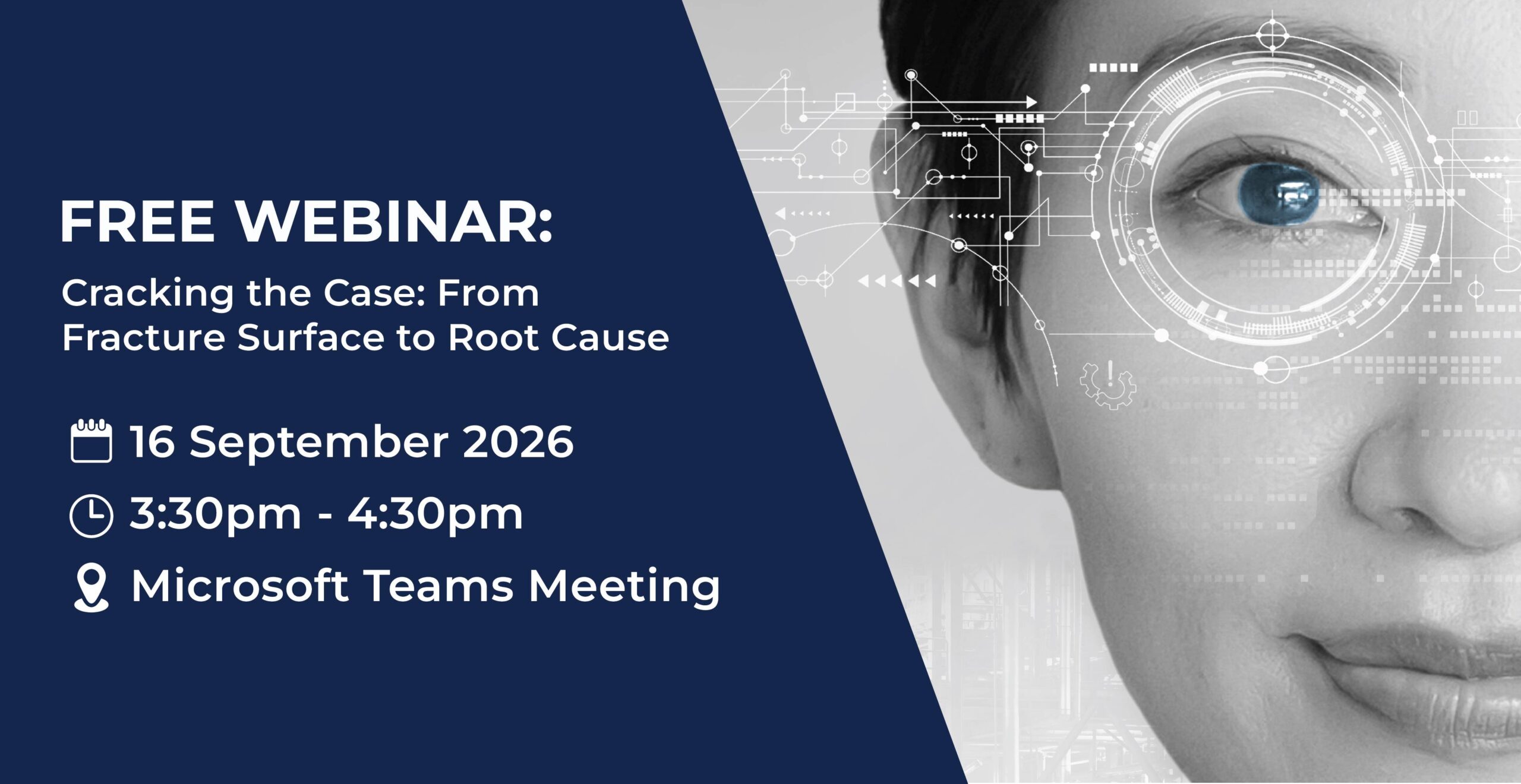 FREE WEBINAR:

Cracking the Case: From Fracture Surface to Root Cause

16 September 2026

3:30pm - 4:30pm

Microsoft Teams Meeting